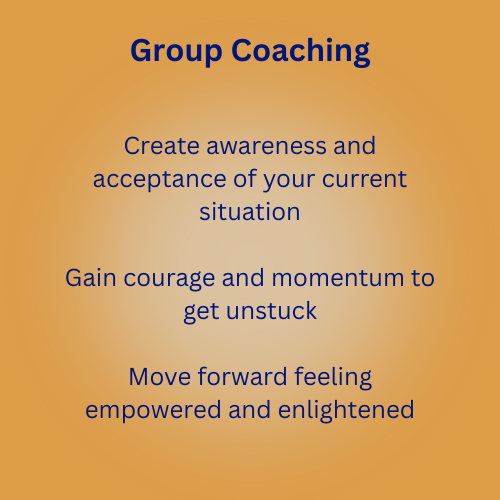 Group Coaching

Create awareness and acceptance of your current situation

Gain courage and momentum to get unstuck

Move forward feeling empowered and enlightened